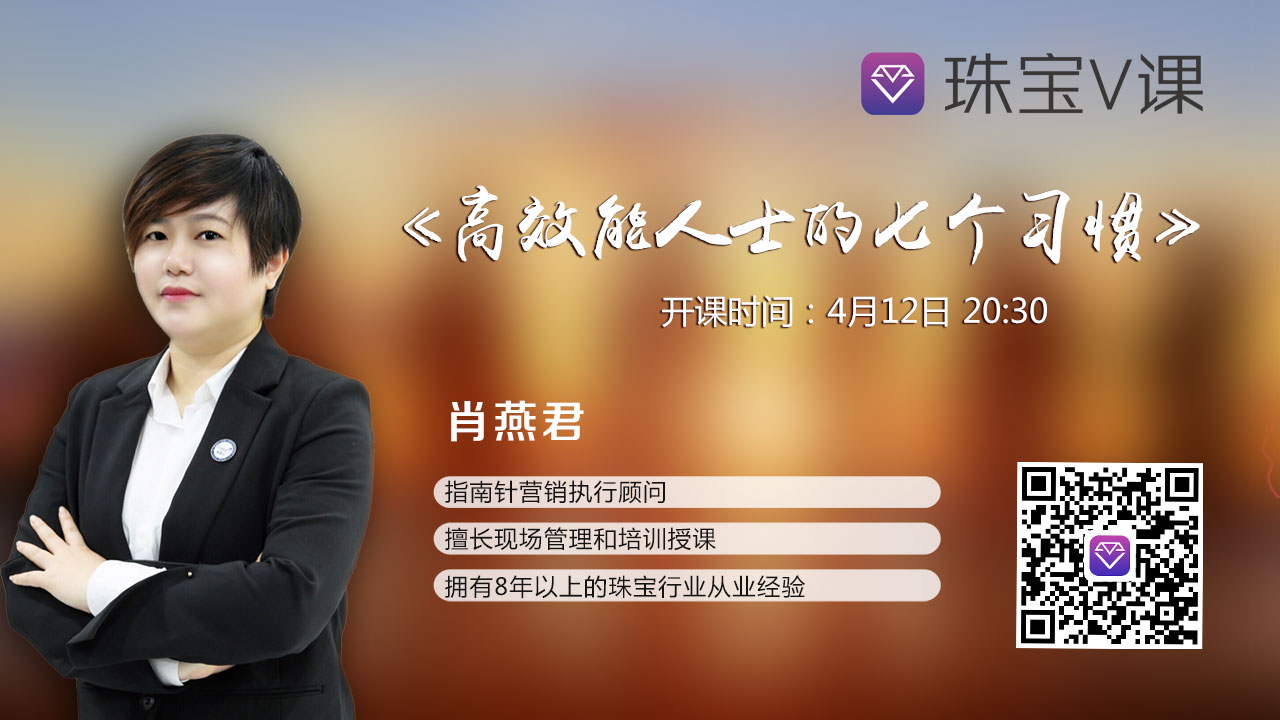 珠宝V课

《高效能人士的七个习惯》

开课时间：4月12日 20:30

肖燕君

指南针营销执行顾问

擅长现场管理和培训授课

拥有8年以上的珠宝行业从业经验